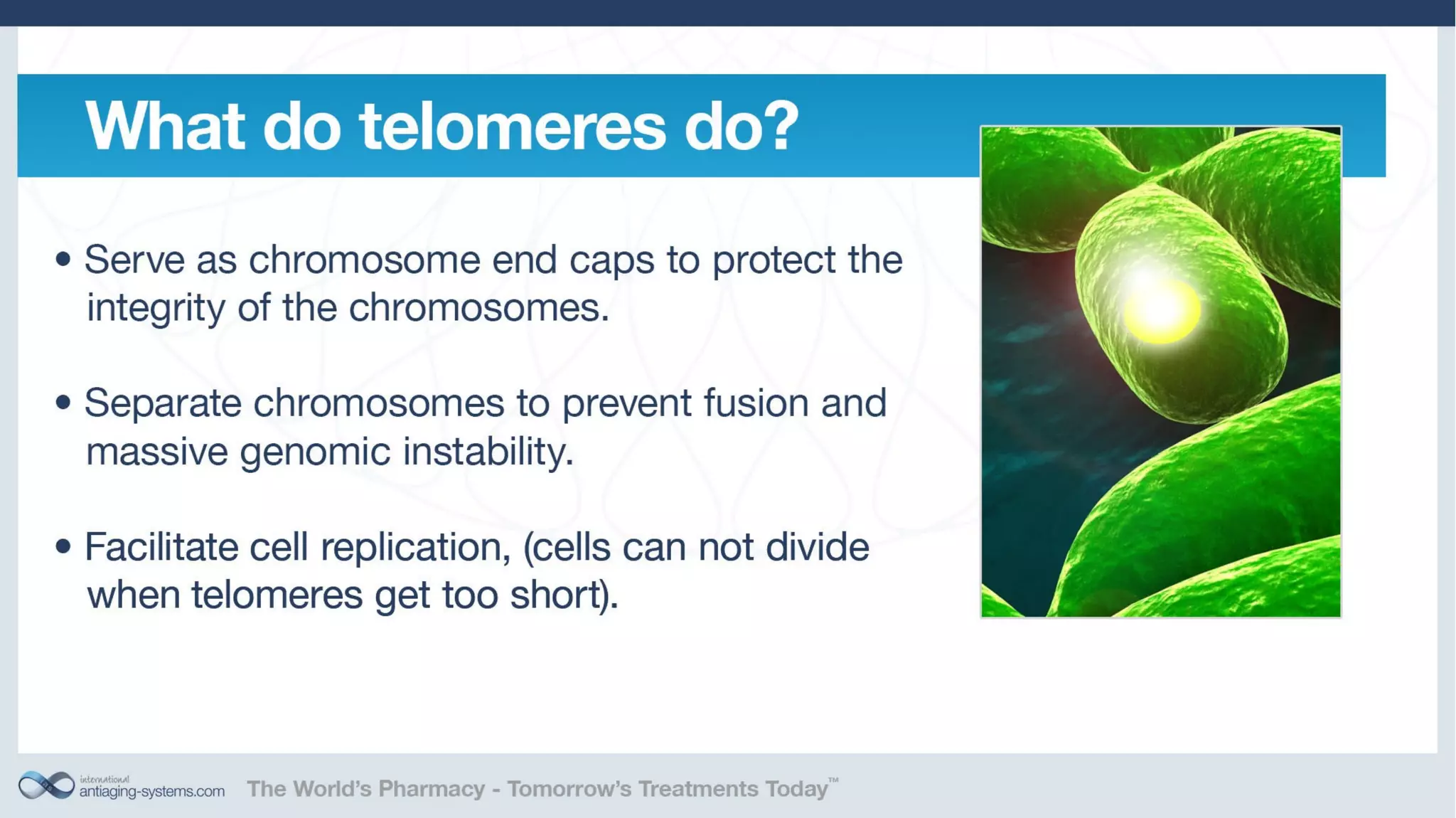 What do telomeres do?

• Serve as chromosome end caps to protect the integrity of the chromosomes.

• Separate chromosomes to prevent fusion and massive genomic instability.

• Facilitate cell replication, (cells can not divide when telomeres get too short).

international antiaging-systems.com The World's Pharmacy - Tomorrow's Treatments Today™